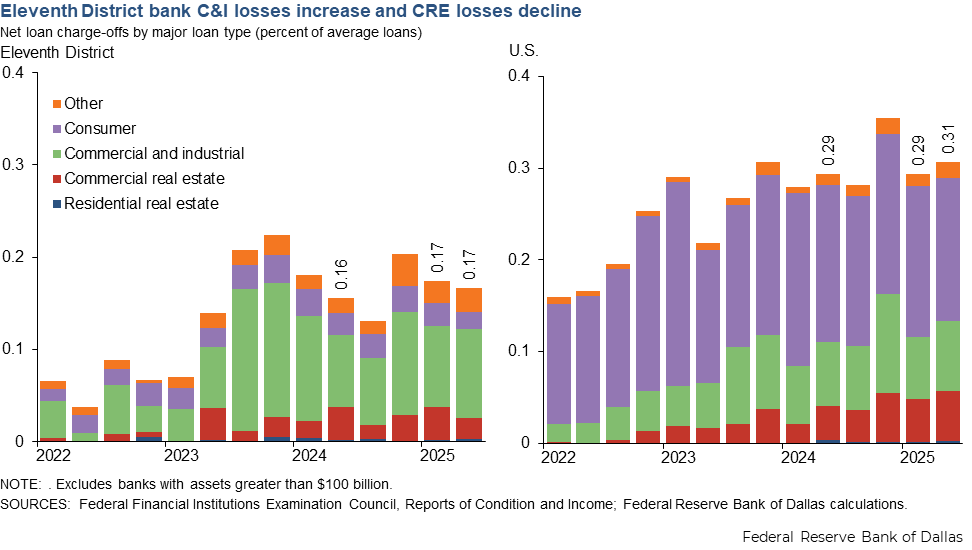 Eleventh District bank C&I losses increase and CRE losses decline
Net loan charge-offs by major loan type (percent of average loans)

Eleventh District

0.4
0.3
0.2
0.1
0

Other
Consumer
Commercial and industrial
Commercial real estate
Residential real estate

0.16
0.17
0.17

2022
2023
2024
2025

U.S.

0.4
0.3
0.2
0.1
0

0.29
0.29
0.31

2022
2023
2024
2025

NOTE: . Excludes banks with assets greater than $100 billion.
SOURCES: Federal Financial Institutions Examination Council, Reports of Condition and Income; Federal Reserve Bank of Dallas calculations.

Federal Reserve Bank of Dallas